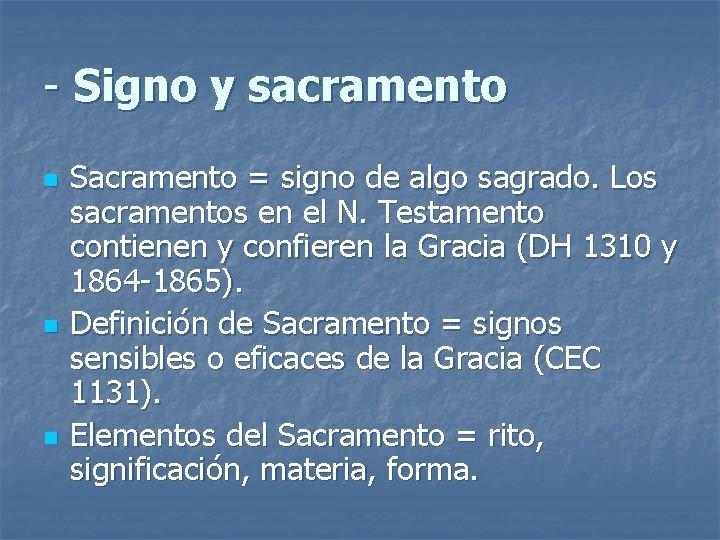 - Signo y sacramento

- Sacramento = signo de algo sagrado. Los sacramentos en el N. Testamento contienen y confieren la Gracia (DH 1310 y 1864-1865).
- Definición de Sacramento = signos sensibles o eficaces de la Gracia (CEC 1131).
- Elementos del Sacramento = rito, significación, materia, forma.